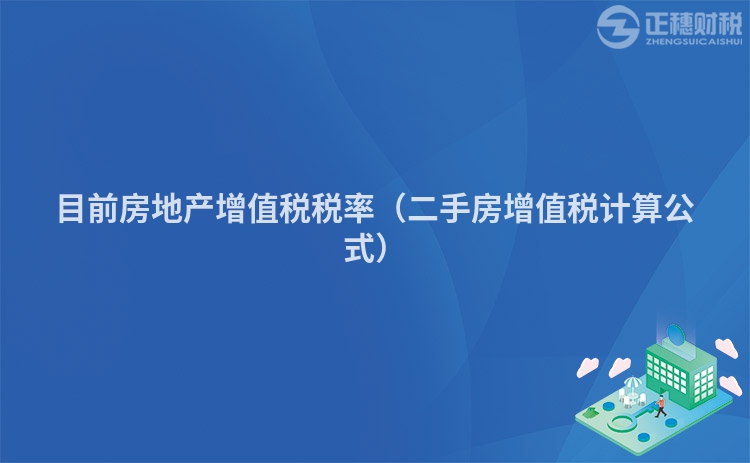 正穗财税
ZHENGSUICAISHUI

目前房地产增值税税率（二手房增值税计算公式）